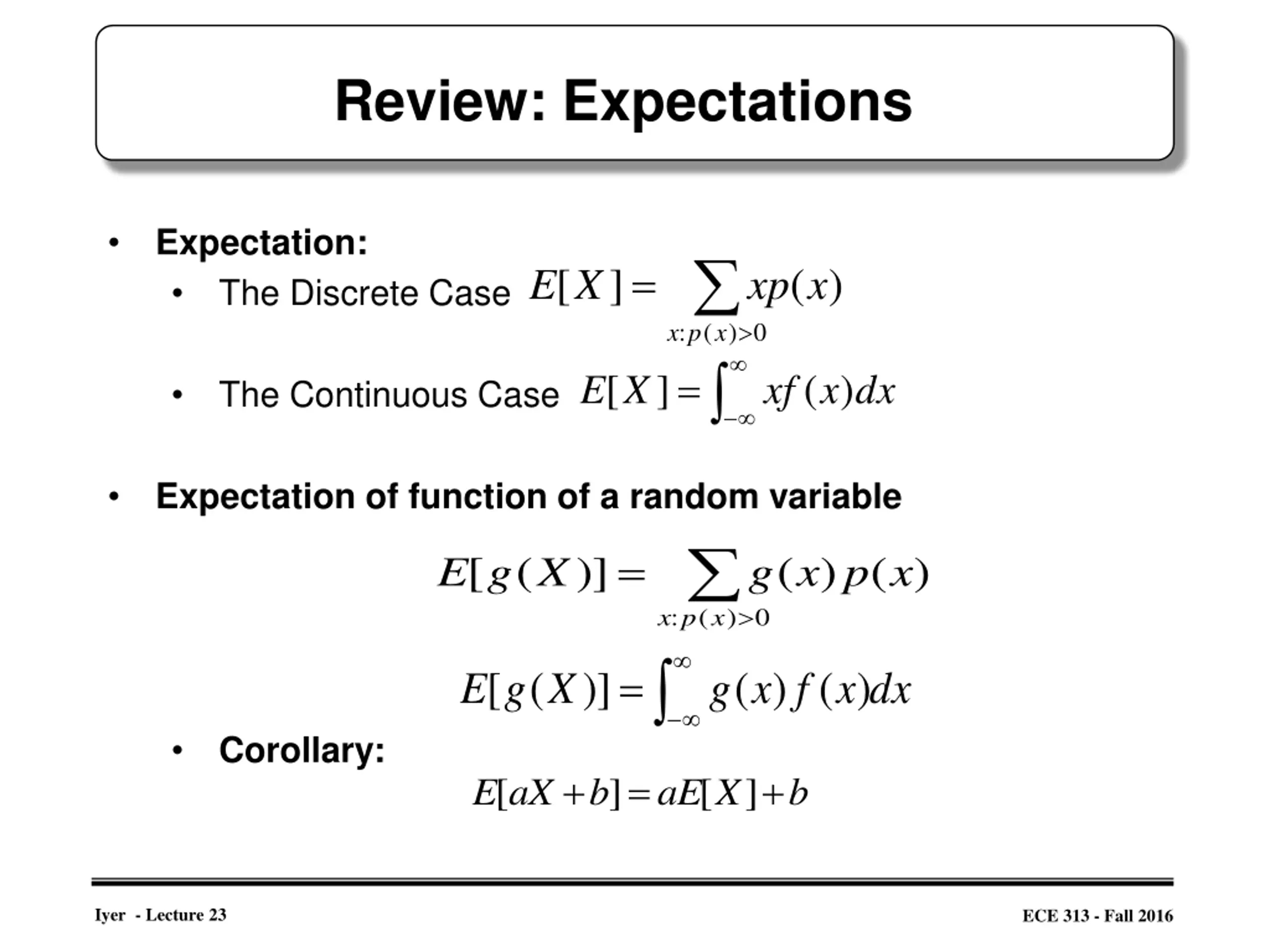 Review: Expectations

• Expectation:
  • The Discrete Case $E[X] = \sum_{x:p(x)>0} xp(x)$
  • The Continuous Case $E[X] = \int_{-\infty}^{\infty} xf(x)dx$

• Expectation of function of a random variable

$E[g(X)] = \sum_{x:p(x)>0} g(x)p(x)$

$E[g(X)] = \int_{-\infty}^{\infty} g(x)f(x)dx$

  • Corollary:

$E[aX+b] = aE[X]+b$

Iyer - Lecture 23

ECE 313 - Fall 2016